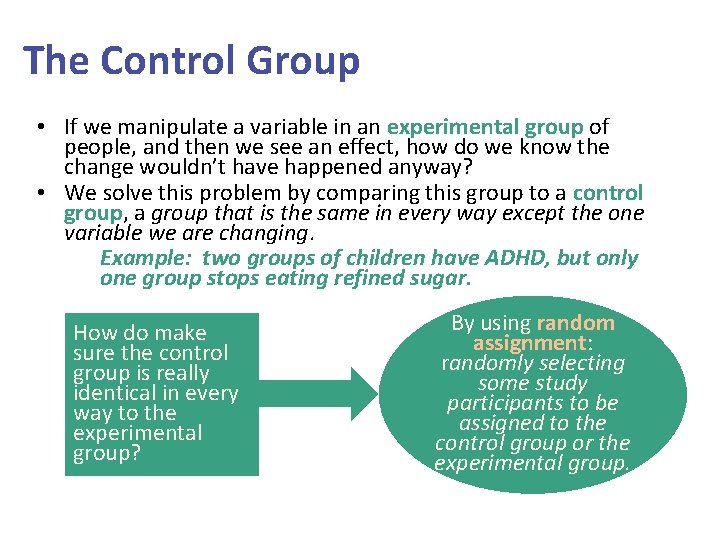 The Control Group

• If we manipulate a variable in an experimental group of people, and then we see an effect, how do we know the change wouldn't have happened anyway?
• We solve this problem by comparing this group to a control group, a group that is the same in every way except the one variable we are changing.

Example: two groups of children have ADHD, but only one group stops eating refined sugar.

How do make sure the control group is really identical in every way to the experimental group?

By using random assignment: randomly selecting some study participants to be assigned to the control group or the experimental group.